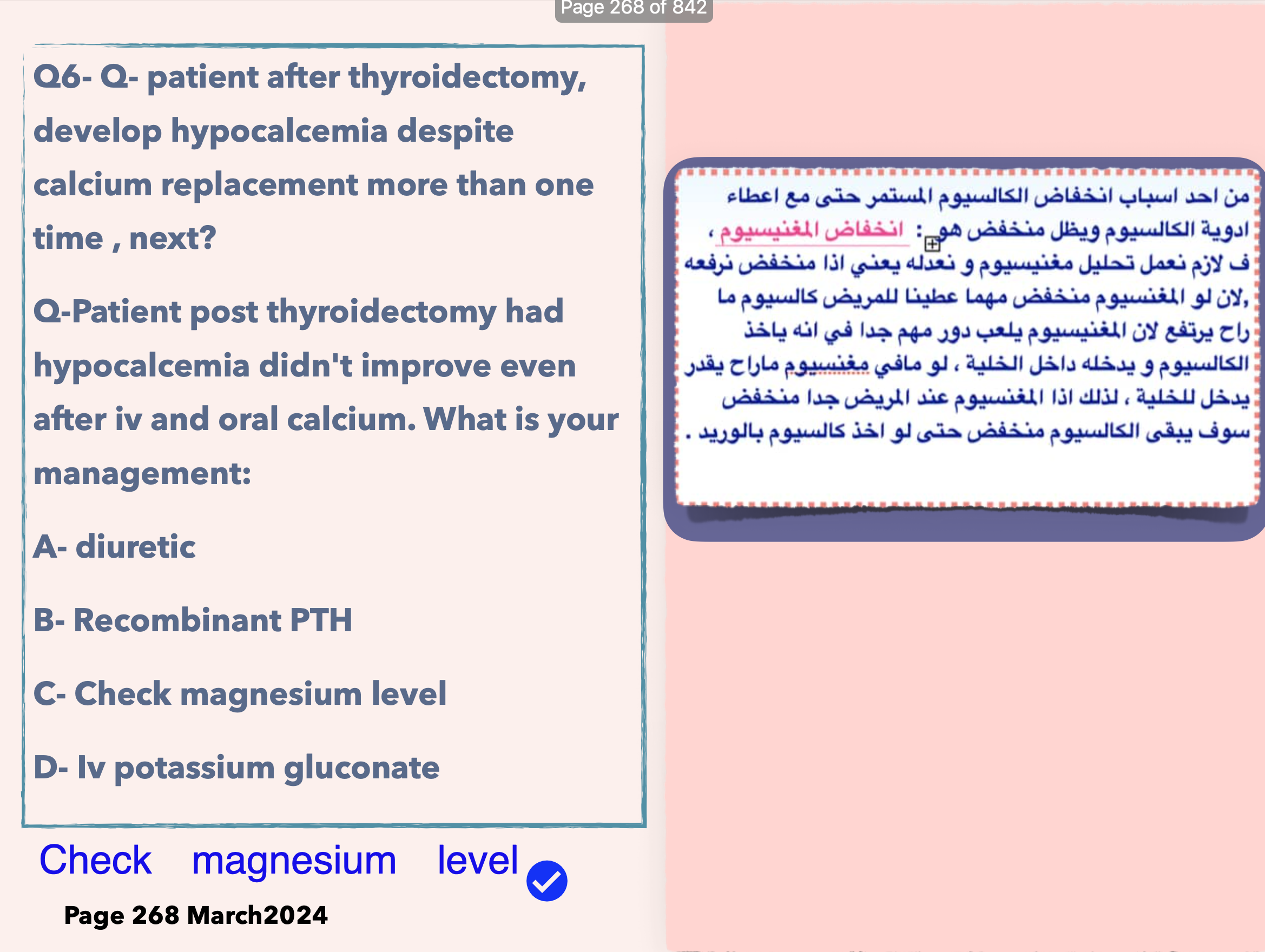 Page 268 of 842

Q6- Q- patient after thyroidectomy, develop hypocalcemia despite calcium replacement more than one time , next?

Q-Patient post thyroidectomy had hypocalcemia didn't improve even after iv and oral calcium. What is your management:

A- diuretic

B- Recombinant PTH

C- Check magnesium level

D- Iv potassium gluconate

Check magnesium level

Page 268 March2024

من احد اسباب انخفاض الكالسيوم المستمر حتى مع اعطاء ادوية الكالسيوم ويظل منخفض هو : انخفاض المغنيسيوم ، ف لازم نعمل تحليل مغنيسيوم و نعدله يعني اذا منخفض نرفعه ,لان لو المغنسيوم منخفض مهما عطينا للمريض كالسيوم ما راح يرتفع لان المغنيسيوم يلعب دور مهم جدا في انه ياخذ الكالسيوم و يدخله داخل الخلية ، لو مافي مغنسيوم ماراح يقدر يدخل للخلية ، لذلك اذا المغنسيوم عند المريض جدا منخفض سوف يبقى الكالسيوم منخفض حتى لو اخذ كالسيوم بالوريد .